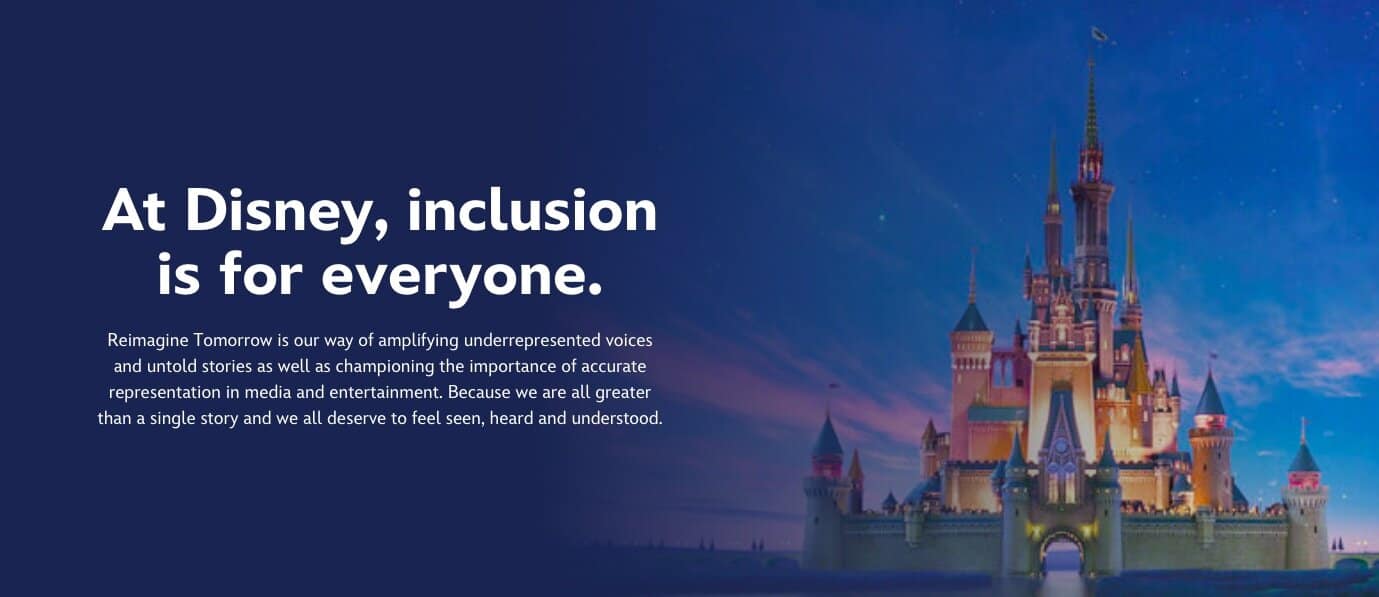 At Disney, inclusion is for everyone.

Reimagine Tomorrow is our way of amplifying underrepresented voices and untold stories as well as championing the importance of accurate representation in media and entertainment. Because we are all greater than a single story and we all deserve to feel seen, heard and understood.